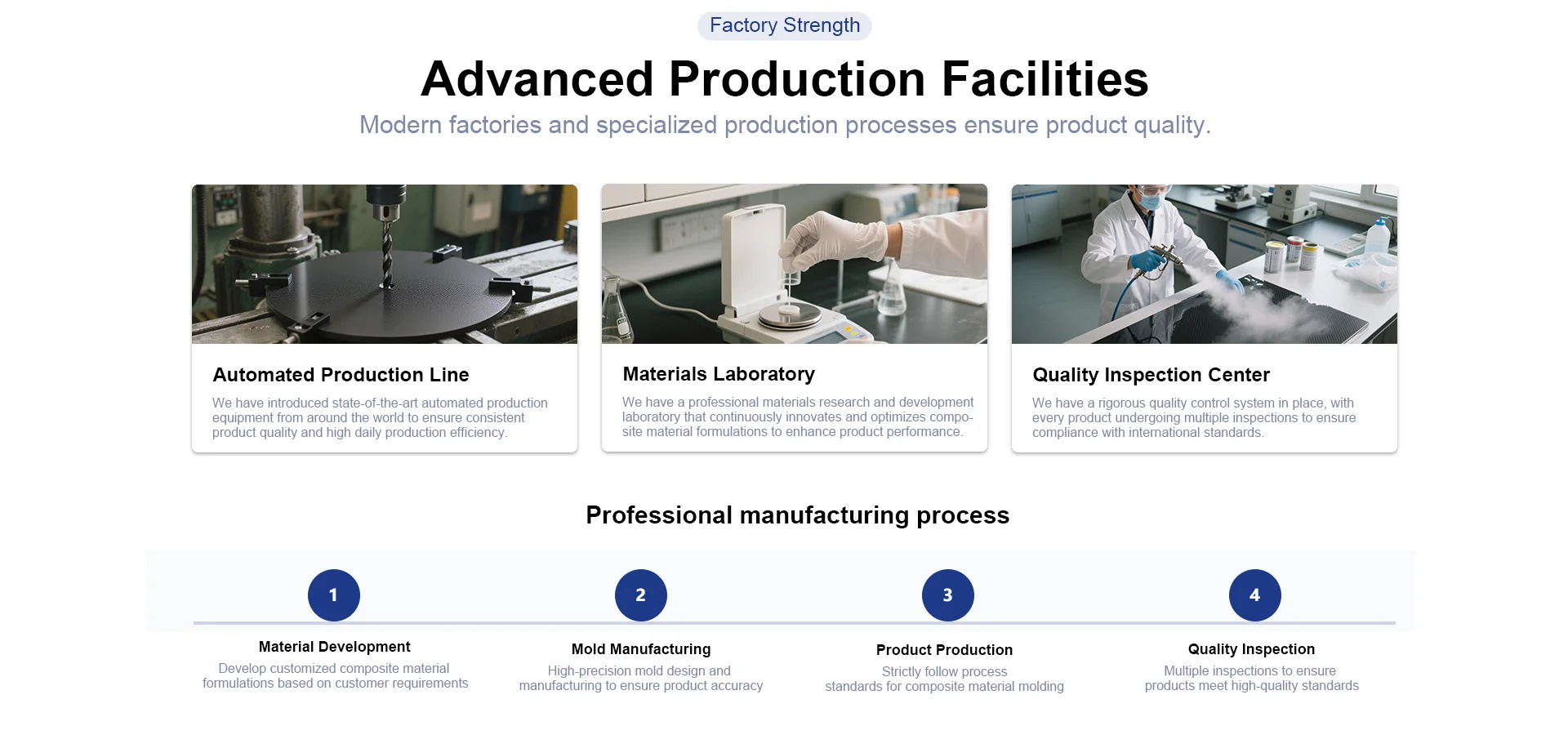 Factory Strength

Advanced Production Facilities

Modern factories and specialized production processes ensure product quality.

Automated Production Line

We have introduced state-of-the-art automated production equipment from around the world to ensure consistent product quality and high daily production efficiency.

Materials Laboratory

We have a professional materials research and development laboratory that continuously innovates and optimizes composite material formulations to enhance product performance.

Quality Inspection Center

We have a rigorous quality control system in place, with every product undergoing multiple inspections to ensure compliance with international standards.

Professional manufacturing process

1

Material Development

Develop customized composite material formulations based on customer requirements

2

Mold Manufacturing

High-precision mold design and manufacturing to ensure product accuracy

3

Product Production

Strictly follow process standards for composite material molding

4

Quality Inspection

Multiple inspections to ensure products meet high-quality standards